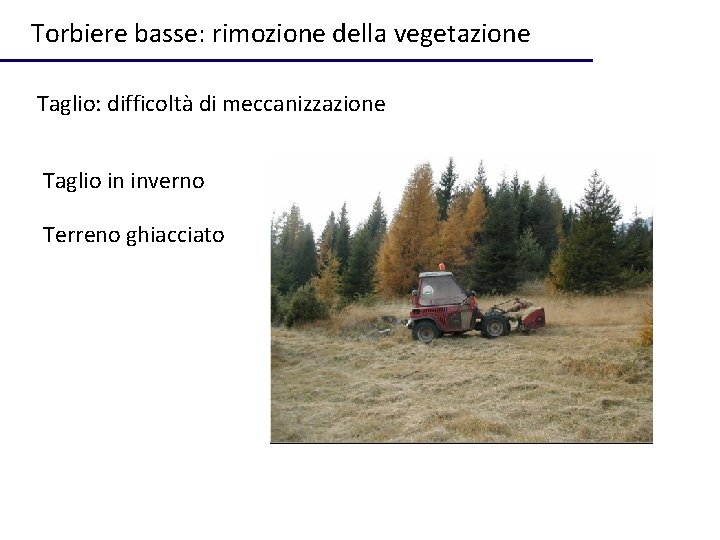 Torbiere basse: rimozione della vegetazione

Taglio: difficoltà di meccanizzazione

Taglio in inverno

Terreno ghiacciato